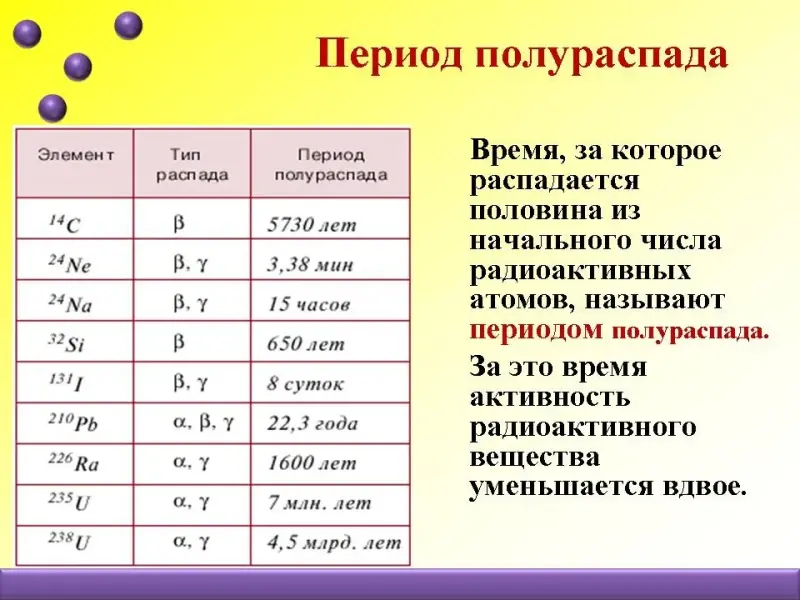 Период полураспада

| Элемент | Тип распада | Период полураспада |
|---|---|---|
| $^{14}C$ | $\beta$ | 5730 лет |
| $^{24}Ne$ | $\beta, \gamma$ | 3,38 мин |
| $^{24}Na$ | $\beta, \gamma$ | 15 часов |
| $^{32}Si$ | $\beta$ | 650 лет |
| $^{131}I$ | $\beta, \gamma$ | 8 суток |
| $^{210}Pb$ | $\alpha, \beta, \gamma$ | 22,3 года |
| $^{226}Ra$ | $\alpha, \gamma$ | 1600 лет |
| $^{235}U$ | $\alpha, \gamma$ | 7 млн. лет |
| $^{238}U$ | $\alpha, \gamma$ | 4,5 млрд. лет |

Время, за которое распадается половина из начального числа радиоактивных атомов, называют периодом полураспада.

За это время активность радиоактивного вещества уменьшается вдвое.